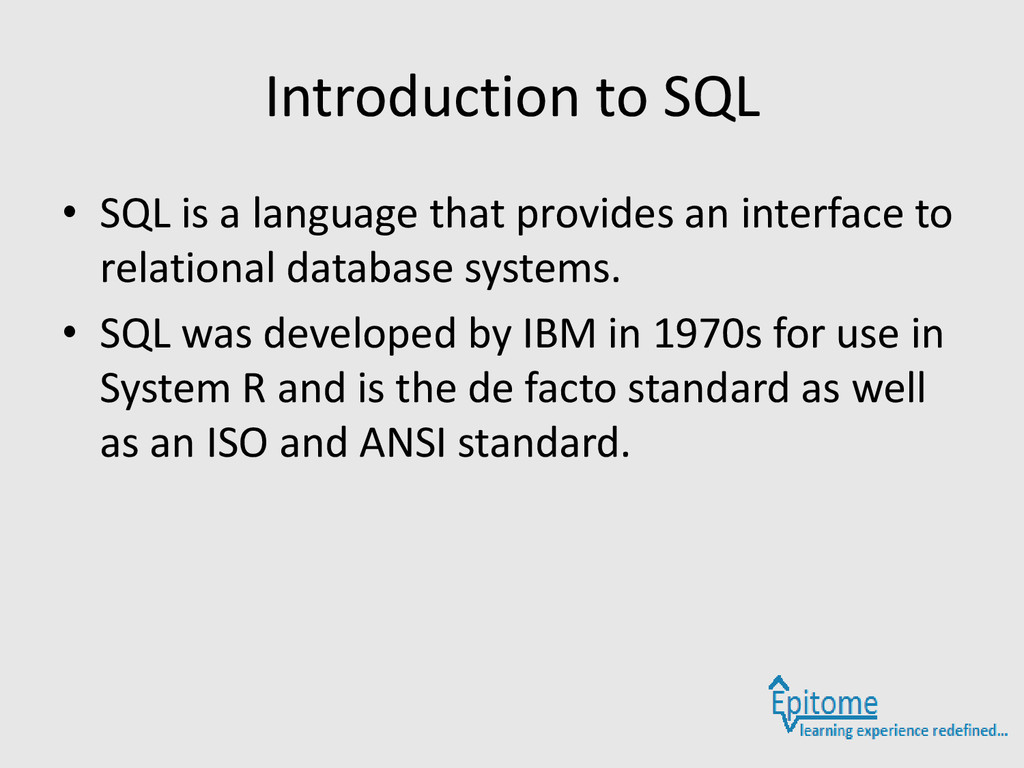 Introduction to SQL

• SQL is a language that provides an interface to relational database systems.

• SQL was developed by IBM in 1970s for use in System R and is the de facto standard as well as an ISO and ANSI standard.

Epitome
learning experience redefined...